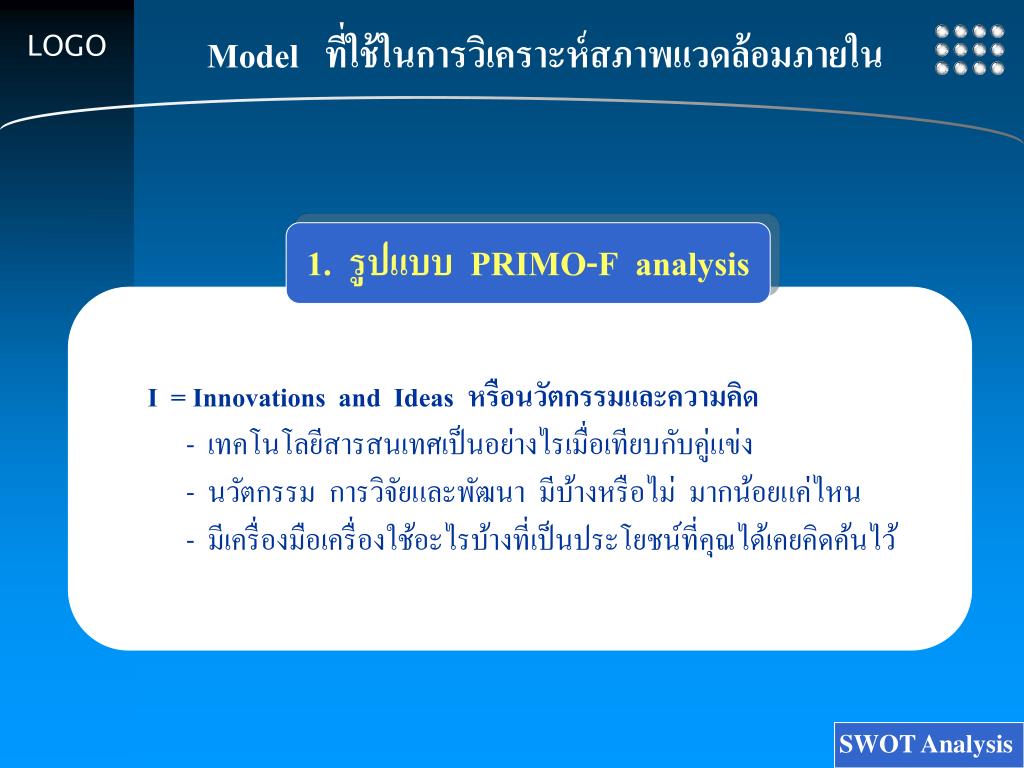 LOGO

Model ที่ใช้ในการวิเคราะห์สภาพแวดล้อมภายใน

1. รูปแบบ PRIMO-F analysis

I = Innovations and Ideas หรือนวัตกรรมและความคิด

- เทคโนโลยีสารสนเทศเป็นอย่างไรเมื่อเทียบกับคู่แข่ง
- นวัตกรรม การวิจัยและพัฒนา มีบ้างหรือไม่ มากน้อยแค่ไหน
- มีเครื่องมือเครื่องใช้อะไรบ้างที่เป็นประโยชน์ที่คุณได้เคยคิดค้นไว้

SWOT Analysis